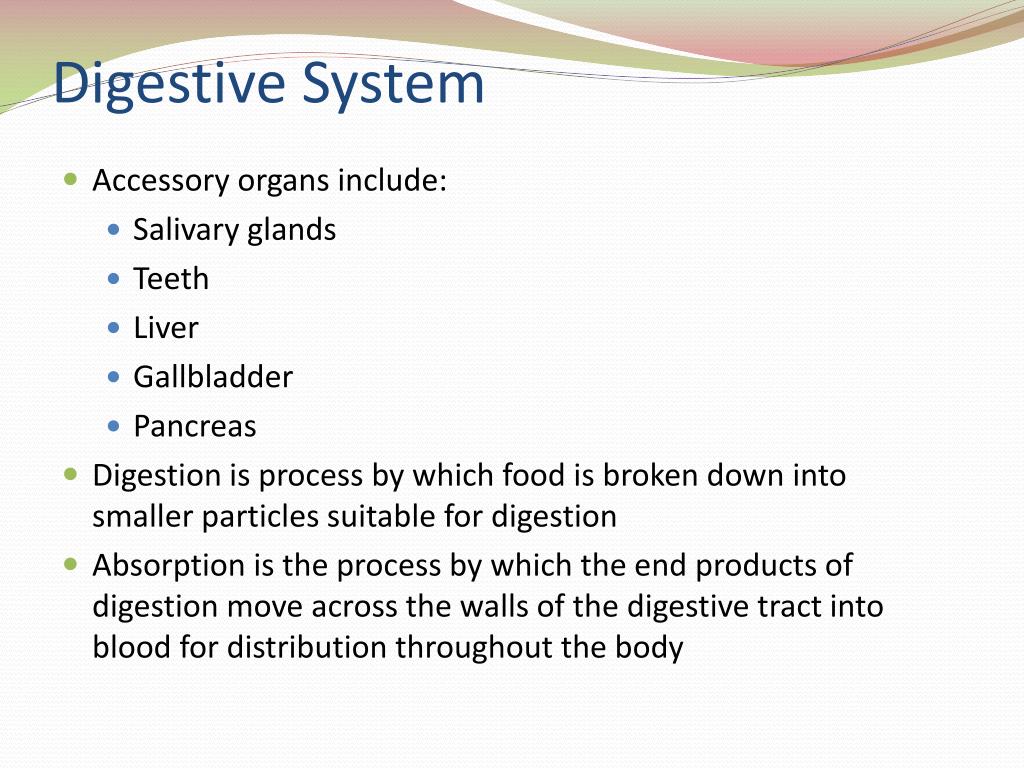 Digestive System

- Accessory organs include:
  - Salivary glands
  - Teeth
  - Liver
  - Gallbladder
  - Pancreas
- Digestion is process by which food is broken down into smaller particles suitable for digestion
- Absorption is the process by which the end products of digestion move across the walls of the digestive tract into blood for distribution throughout the body